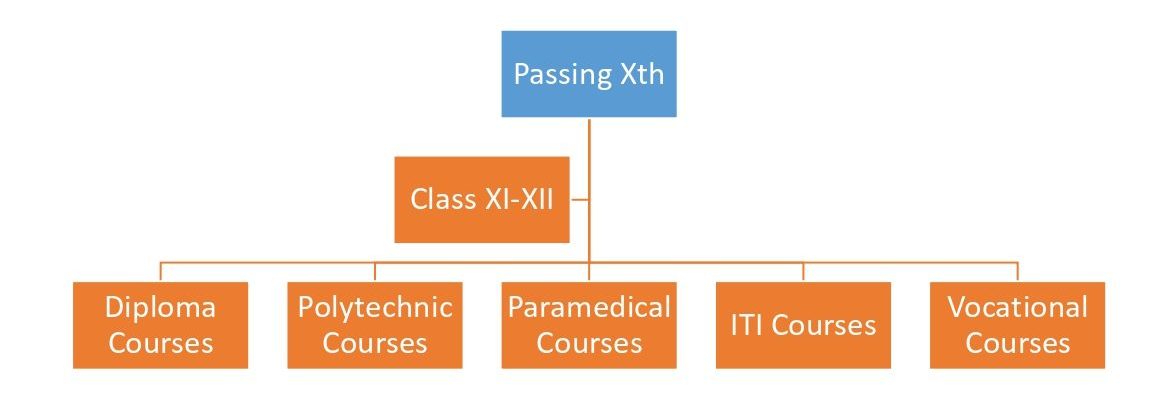 Passing Xth

Class XI-XII

Diploma Courses

Polytechnic Courses

Paramedical Courses

ITI Courses

Vocational Courses